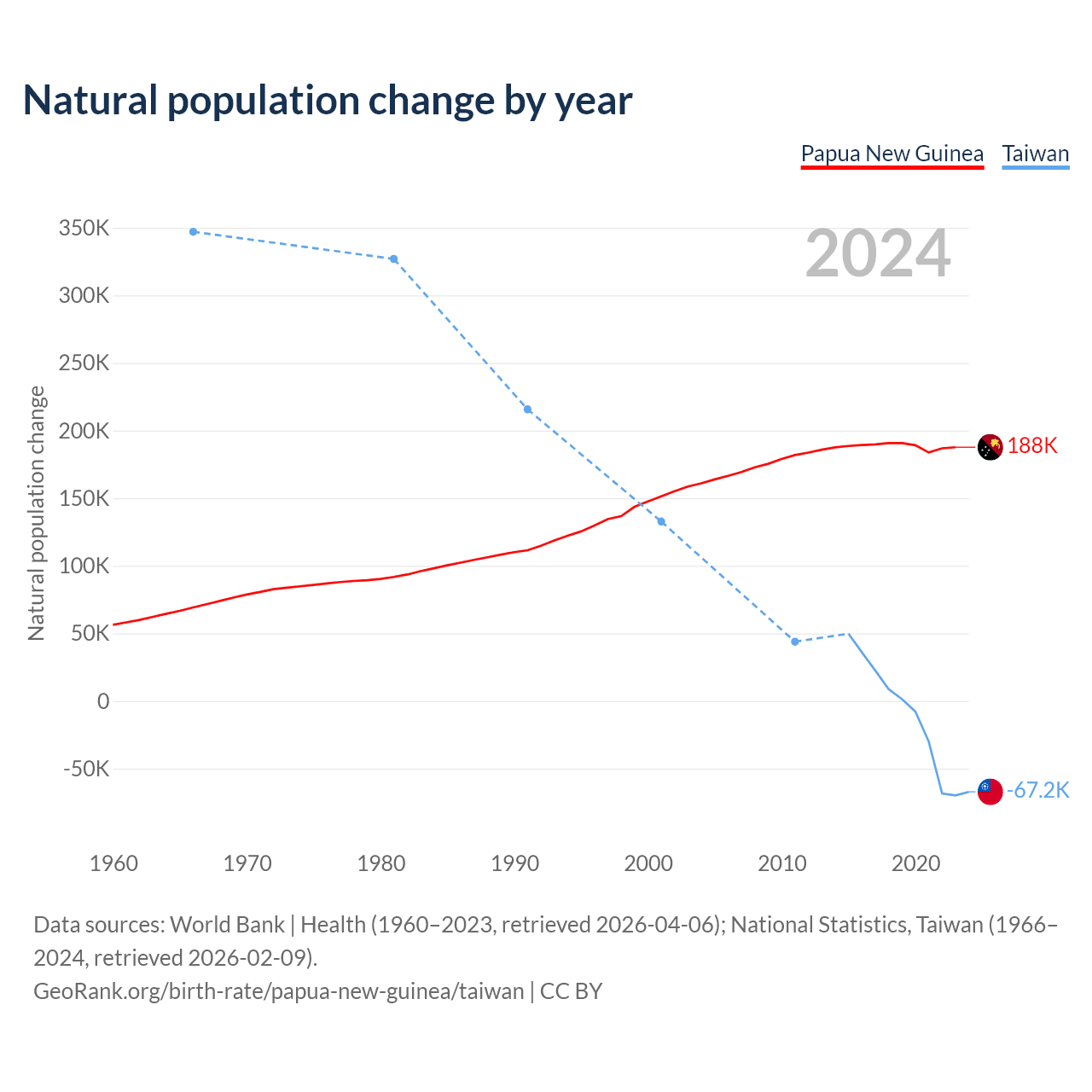 Natural population change by year

Papua New Guinea Taiwan

2024

Natural population change

350K
300K
250K
200K
150K
100K
50K
0
-50K

188K
-67.2K

1960 1970 1980 1990 2000 2010 2020

Data sources: World Bank | Health (1960–2023, retrieved 2026-04-06); National Statistics, Taiwan (1966–2024, retrieved 2026-02-09).
GeoRank.org/birth-rate/papua-new-guinea/taiwan | CC BY